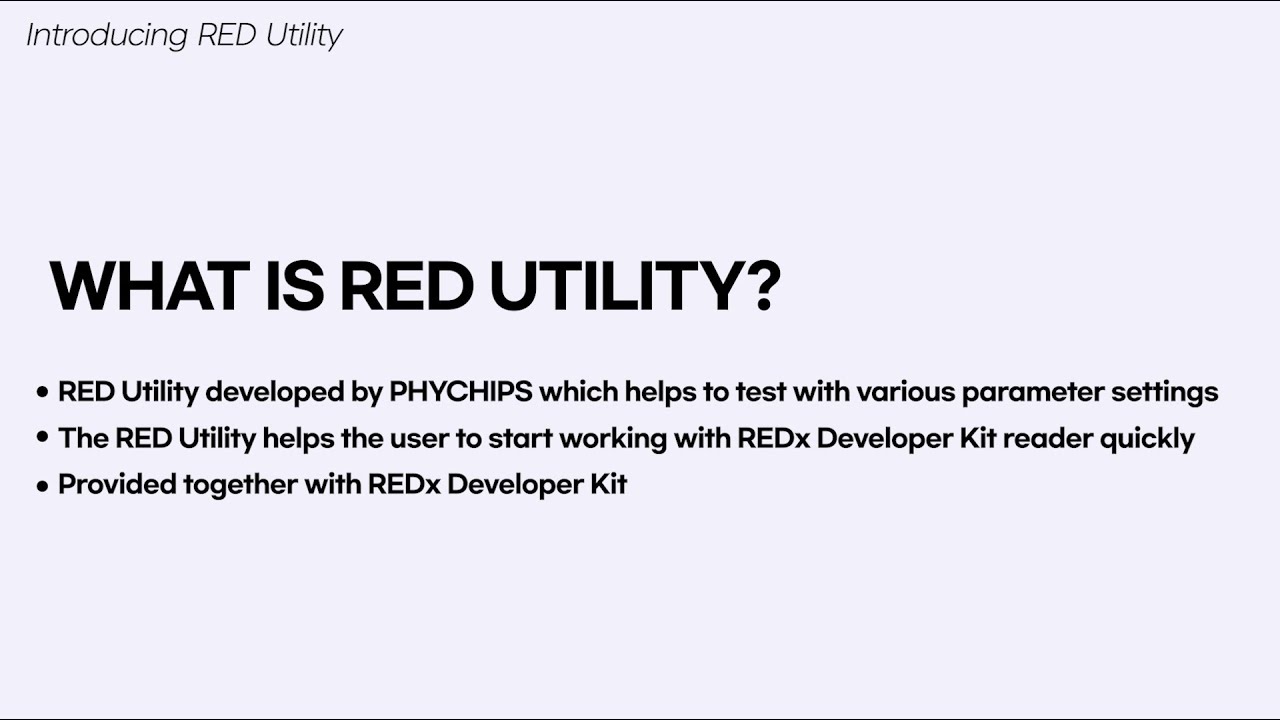 Introducing RED Utility

WHAT IS RED UTILITY?

• RED Utility developed by PHYCHIPS which helps to test with various parameter settings
• The RED Utility helps the user to start working with REDx Developer Kit reader quickly
• Provided together with REDx Developer Kit